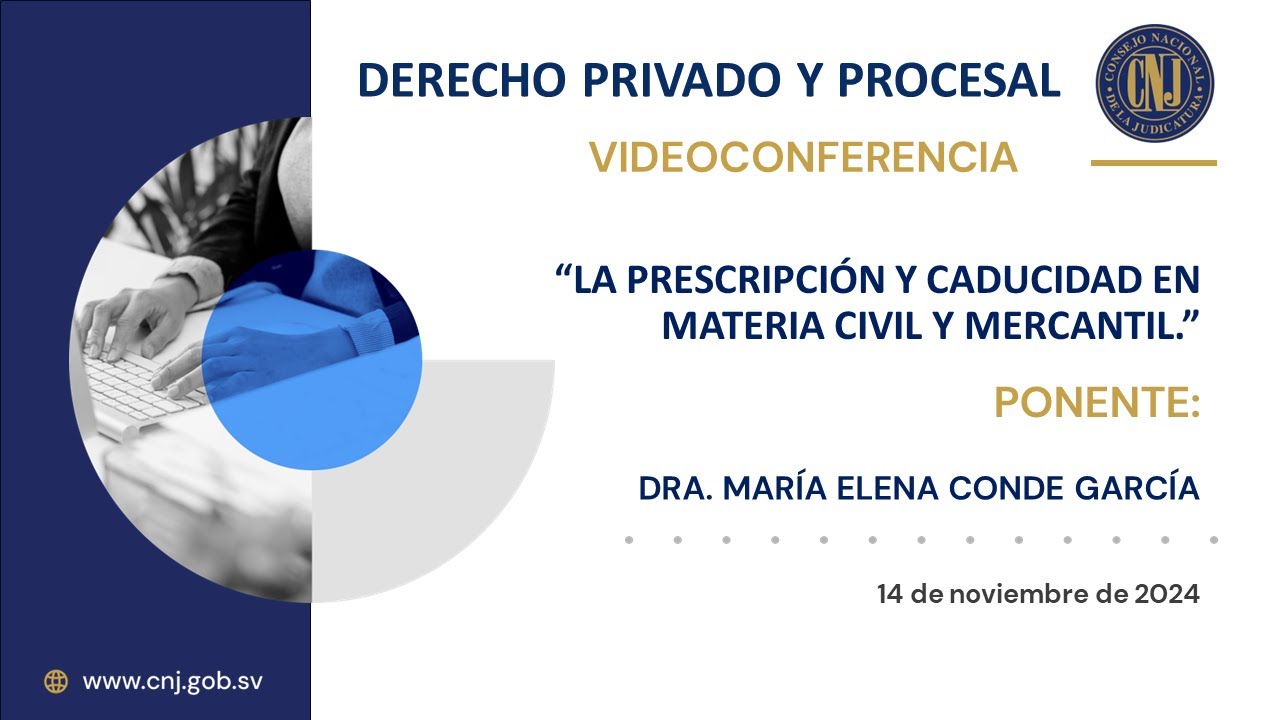 DERECHO PRIVADO Y PROCESAL

CONSEJO NACIONAL DE LA JUDICATURA
CNJ

VIDEOCONFERENCIA

“LA PRESCRIPCIÓN Y CADUCIDAD EN MATERIA CIVIL Y MERCANTIL.”

PONENTE:

DRA. MARÍA ELENA CONDE GARCÍA

14 de noviembre de 2024

www.cnj.gob.sv